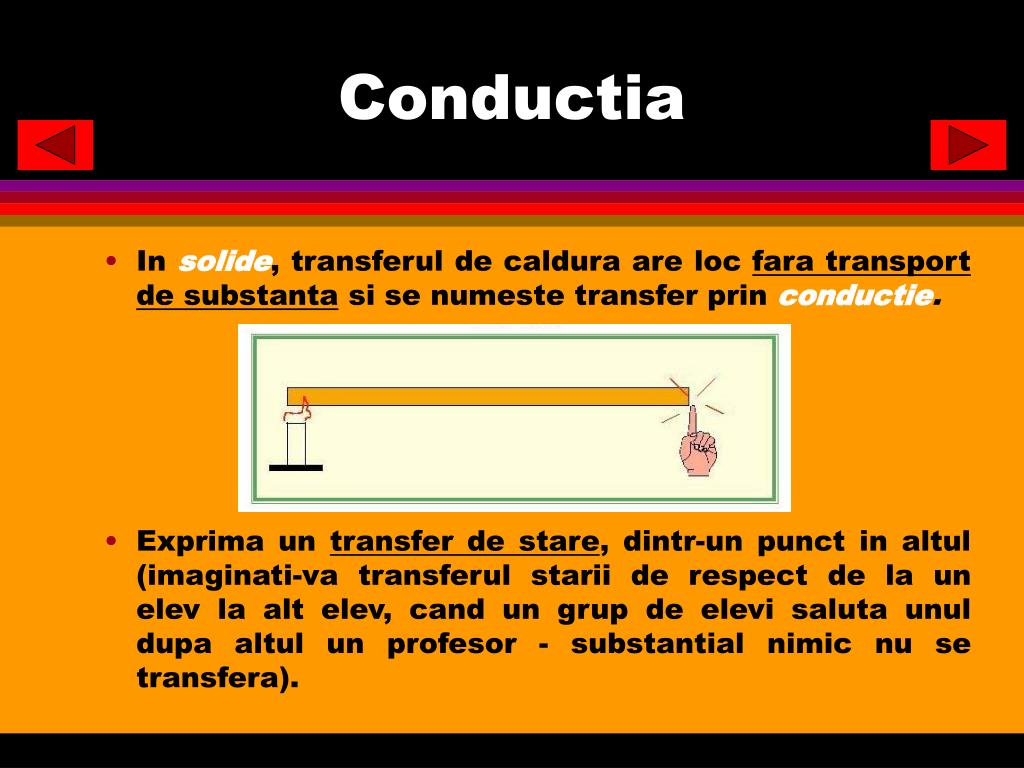 Conductia

• In solide, transferul de caldura are loc fara transport de substanta si se numeste transfer prin conductie.

• Exprima un transfer de stare, dintr-un punct in altul (imaginati-va transferul starii de respect de la un elev la alt elev, cand un grup de elevi saluta unul dupa altul un profesor - substantial nimic nu se transfera).